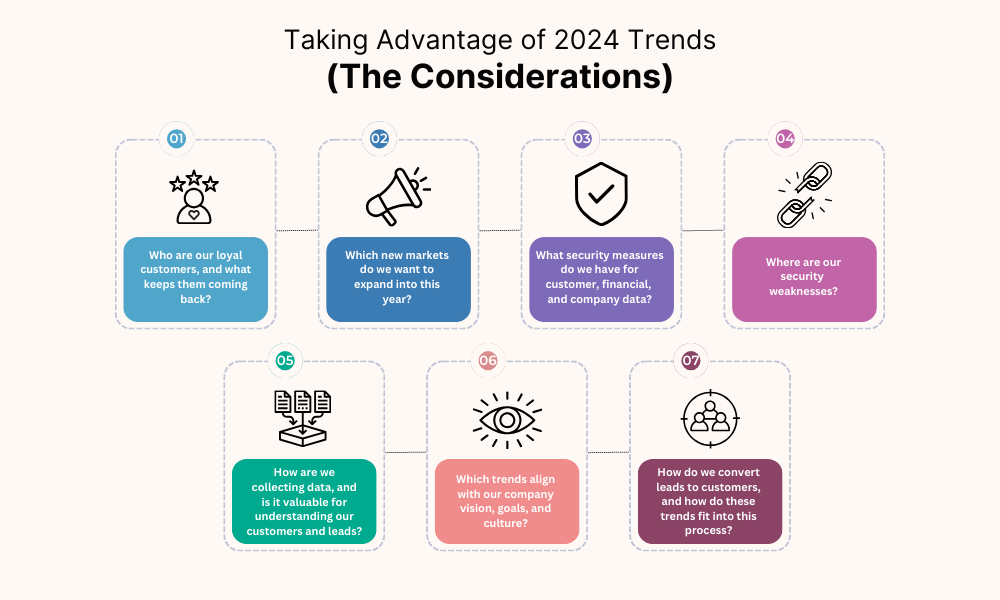 Taking Advantage of 2024 Trends
(The Considerations)

01

Who are our loyal customers, and what keeps them coming back?

02

Which new markets do we want to expand into this year?

03

What security measures do we have for customer, financial, and company data?

04

Where are our security weaknesses?

05

How are we collecting data, and is it valuable for understanding our customers and leads?

06

Which trends align with our company vision, goals, and culture?

07

How do we convert leads to customers, and how do these trends fit into this process?